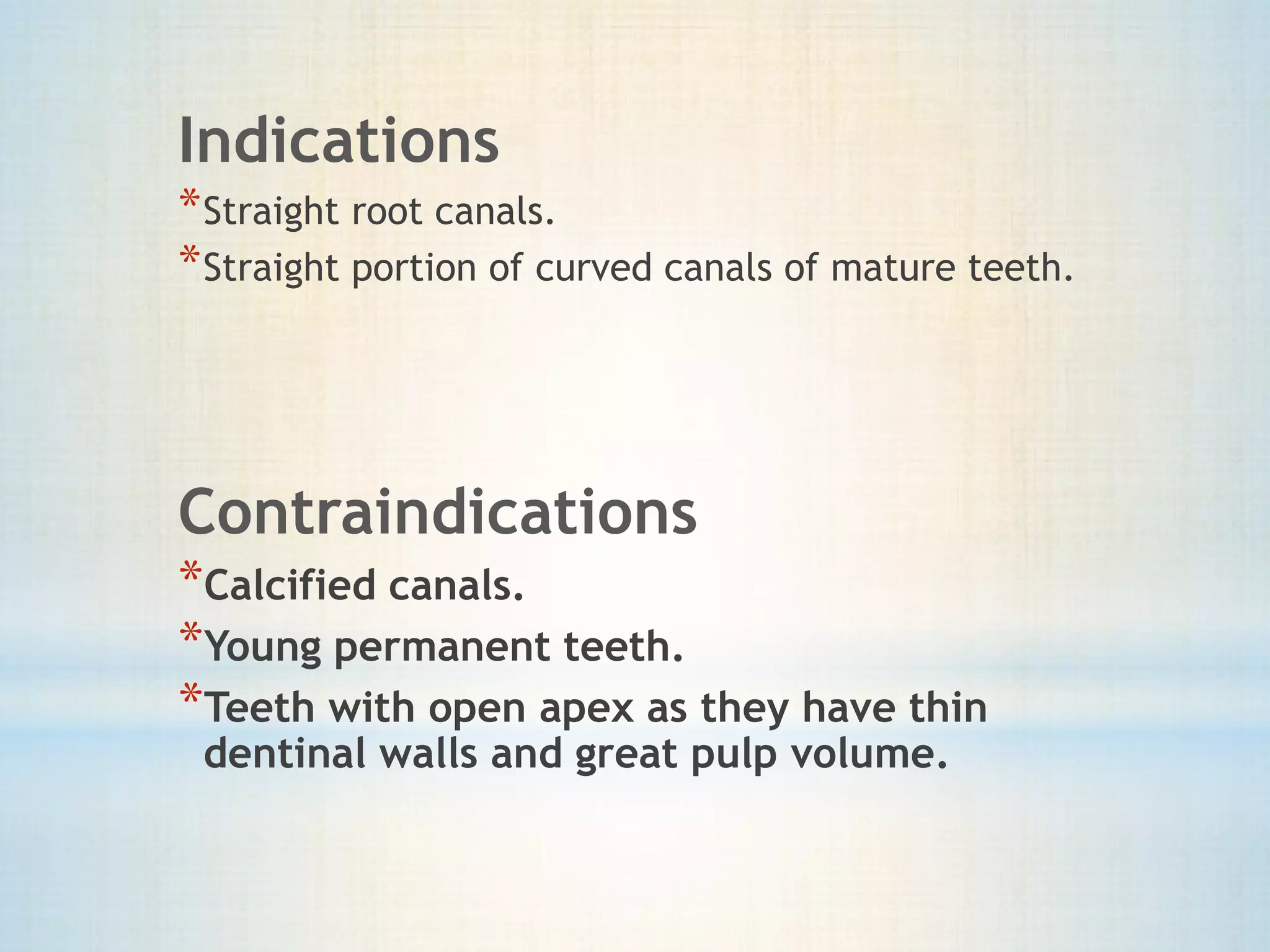 Indications

*Straight root canals.

*Straight portion of curved canals of mature teeth.

Contraindications

*Calcified canals.

*Young permanent teeth.

*Teeth with open apex as they have thin dentinal walls and great pulp volume.